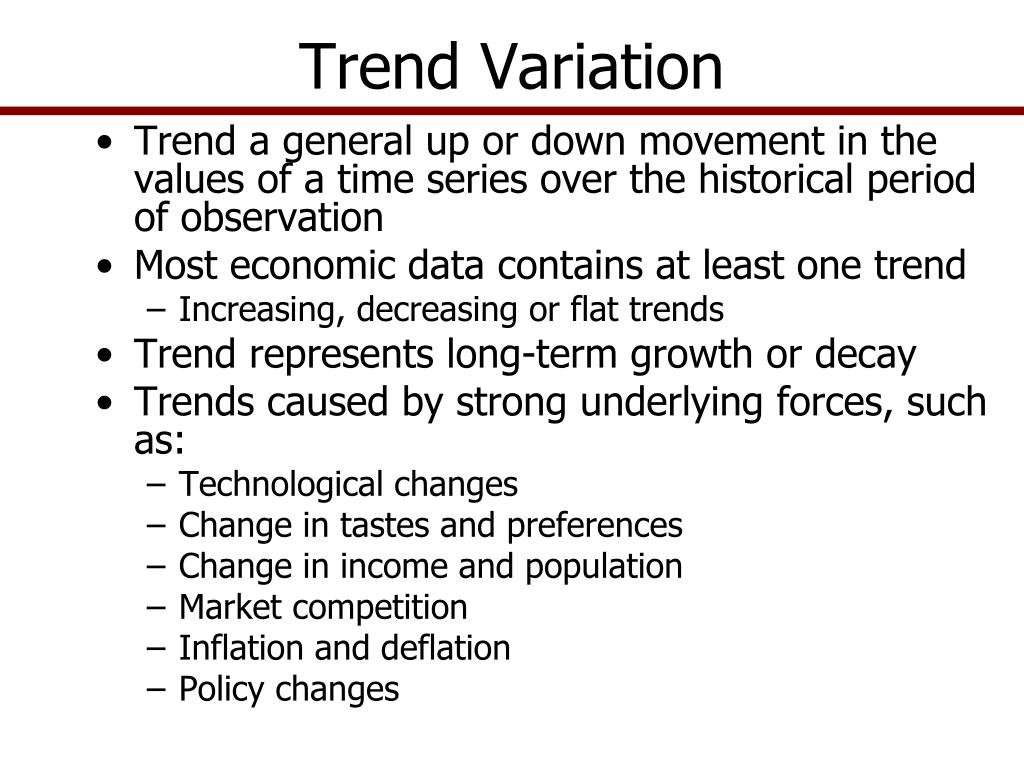 Trend Variation

• Trend a general up or down movement in the values of a time series over the historical period of observation
• Most economic data contains at least one trend
– Increasing, decreasing or flat trends
• Trend represents long-term growth or decay
• Trends caused by strong underlying forces, such as:
– Technological changes
– Change in tastes and preferences
– Change in income and population
– Market competition
– Inflation and deflation
– Policy changes